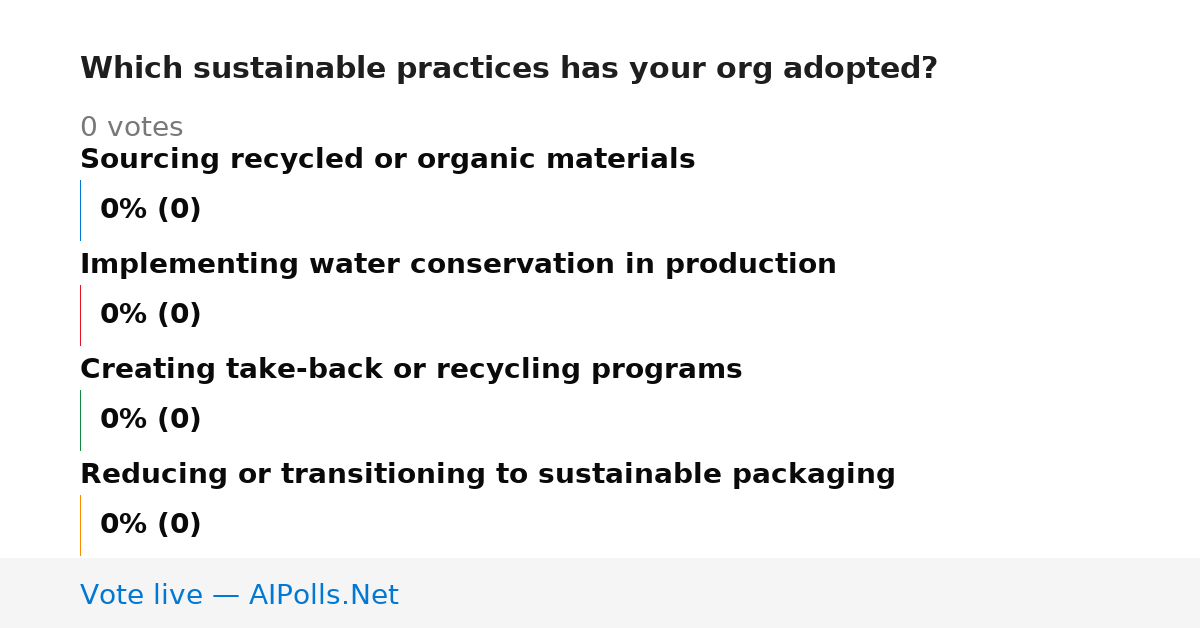 Which sustainable practices has your org adopted?

0 votes

Sourcing recycled or organic materials

0% (0)

Implementing water conservation in production

0% (0)

Creating take-back or recycling programs

0% (0)

Reducing or transitioning to sustainable packaging

0% (0)

Vote live — AIPolls.Net